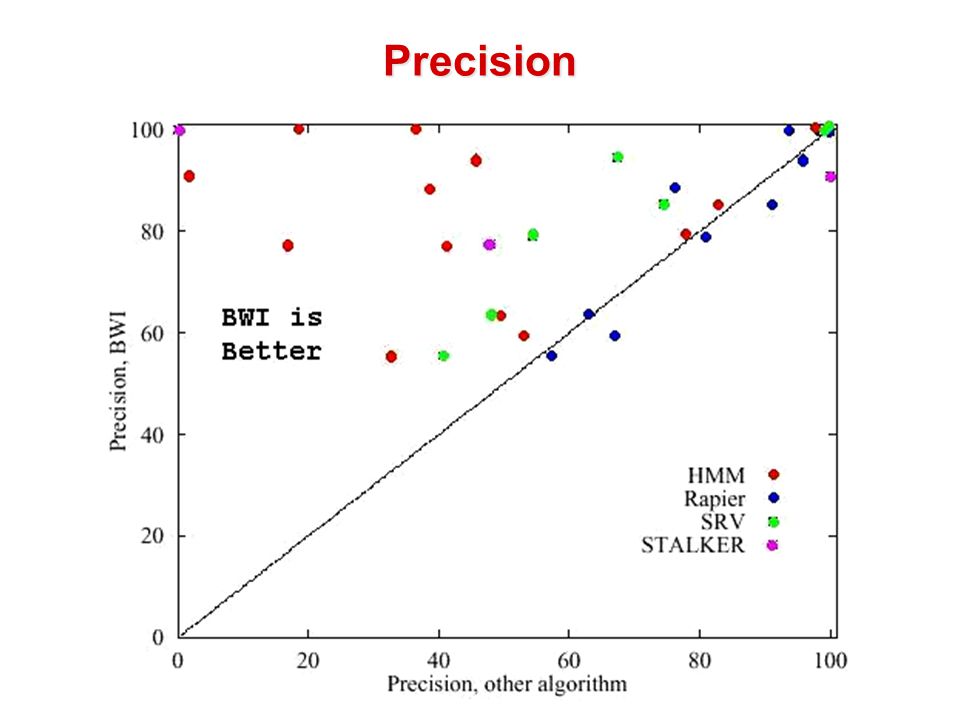 Precision

100
80
60
40
20
0

Precision, BWI

BWI is Better

HMM
Rapier
SRV
STALKER

0
20
40
60
80
100

Precision, other algorithm